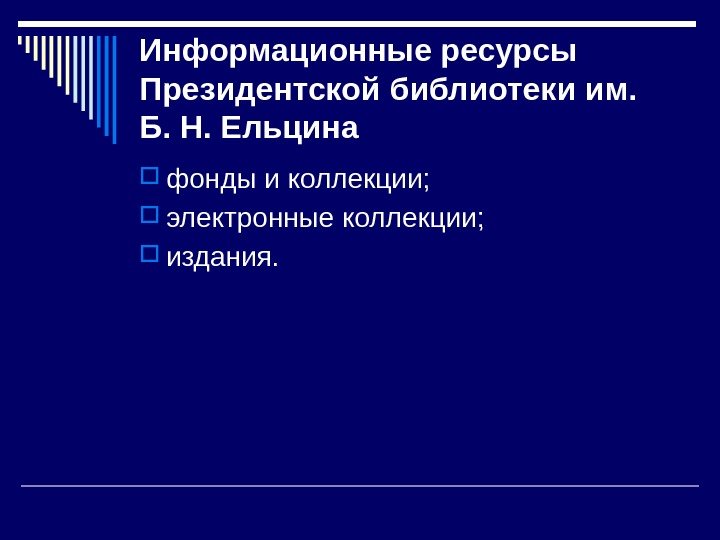 Информационные ресурсы Президентской библиотеки им. Б. Н. Ельцина

фонды и коллекции;
электронные коллекции;
издания.